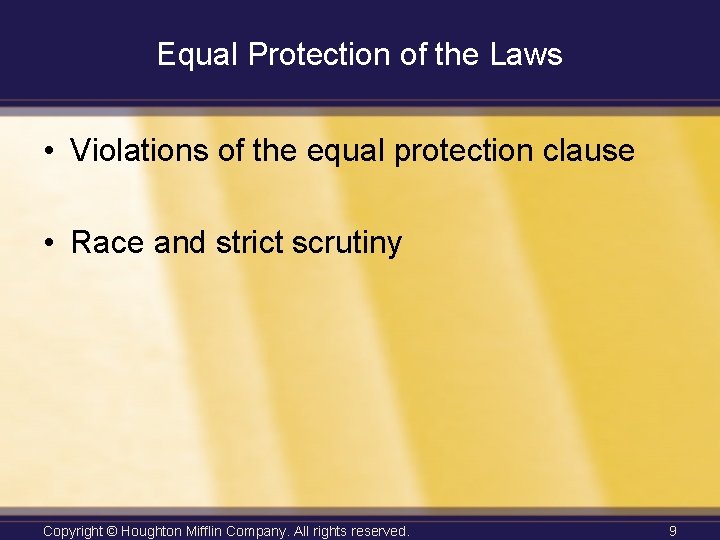 Equal Protection of the Laws

• Violations of the equal protection clause

• Race and strict scrutiny

Copyright © Houghton Mifflin Company. All rights reserved.

9